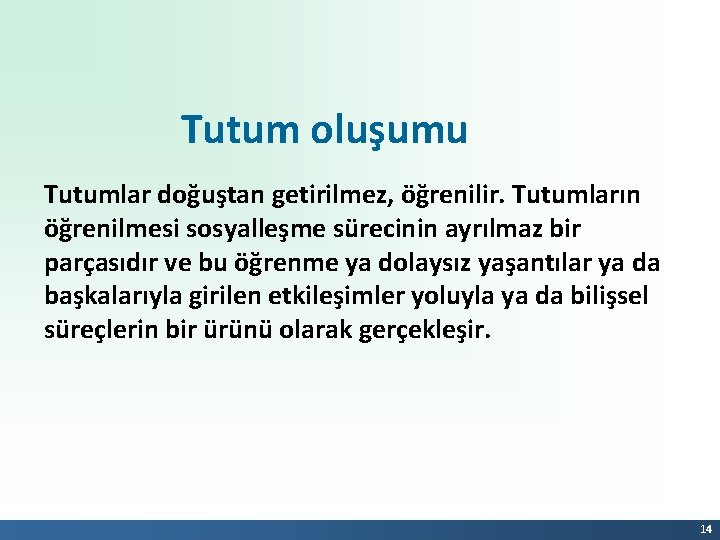 Tutum oluşumu

Tutumlar doğuştan getirilmez, öğrenilir. Tutumların öğrenilmesi sosyalleşme sürecinin ayrılmaz bir parçasıdır ve bu öğrenme ya dolaysız yaşantılar ya da başkalarıyla girilen etkileşimler yoluyla ya da bilişsel süreçlerin bir ürünü olarak gerçekleşir.

14